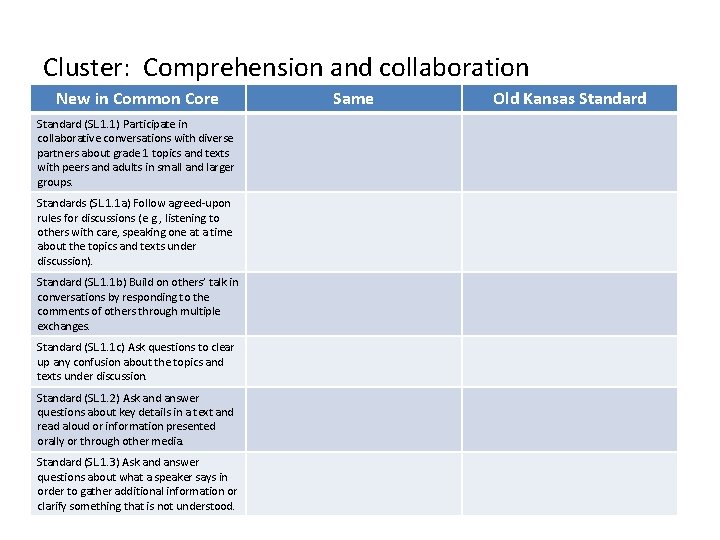 Cluster: Comprehension and collaboration

| New in Common Core | Same | Old Kansas Standard |
|---|---|---|
| Standard (SL1.1) Participate in collaborative conversations with diverse partners about grade 1 topics and texts with peers and adults in small and larger groups. | | |
| Standards (SL1.1a) Follow agreed-upon rules for discussions (e g , listening to others with care, speaking one at a time about the topics and texts under discussion). | | |
| Standard (SL1.1b) Build on others' talk in conversations by responding to the comments of others through multiple exchanges. | | |
| Standard (SL1.1c) Ask questions to clear up any confusion about the topics and texts under discussion. | | |
| Standard (SL1.2) Ask and answer questions about key details in a text and read aloud or information presented orally or through other media. | | |
| Standard (SL1.3) Ask and answer questions about what a speaker says in order to gather additional information or clarify something that is not understood. | | |